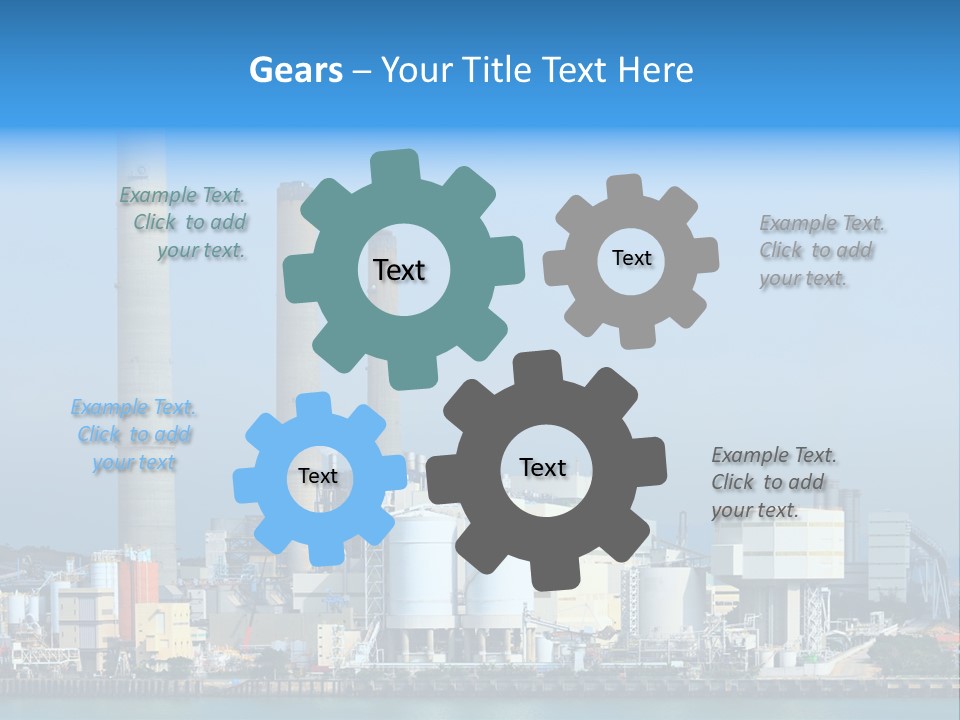 Gears – Your Title Text Here

Example Text. Click to add your text.

Text

Text

Example Text. Click to add your text.

Example Text. Click to add your text

Text

Text

Example Text. Click to add your text.